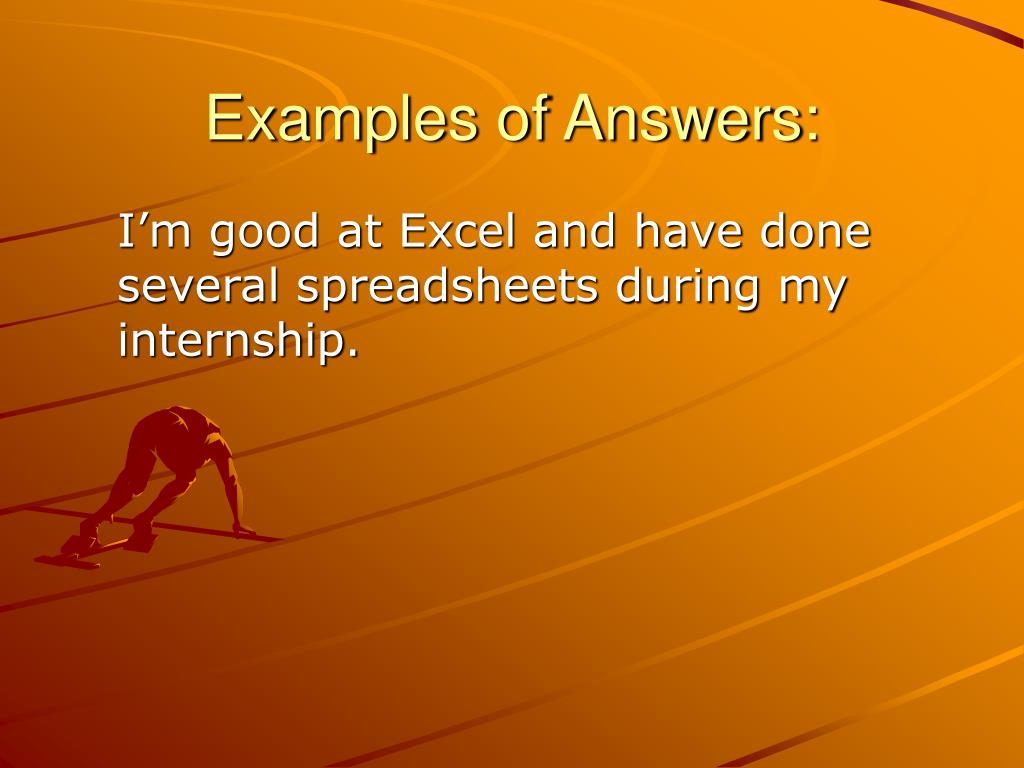 Examples of Answers:

I’m good at Excel and have done several spreadsheets during my internship.